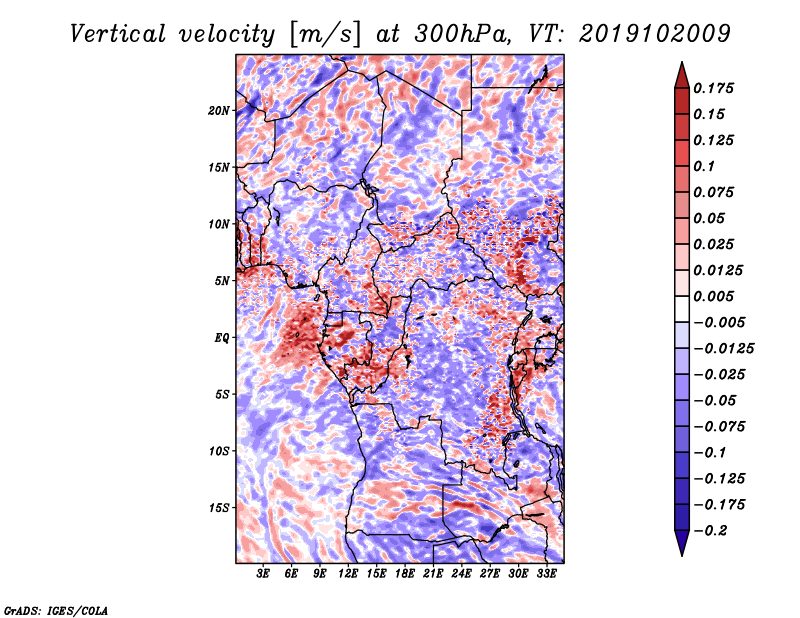 Vertical velocity [m/s] at 300hPa, VT: 2019102009

20N
15N
10N
5N
EQ
5S
10S
15S

3E 6E 9E 12E 15E 18E 21E 24E 27E 30E 33E

0.175
0.15
0.125
0.1
0.075
0.05
0.025
0.0125
0.005
−0.005
−0.0125
−0.025
−0.05
−0.075
−0.1
−0.125
−0.175
−0.2

GrADS: IGES/COLA